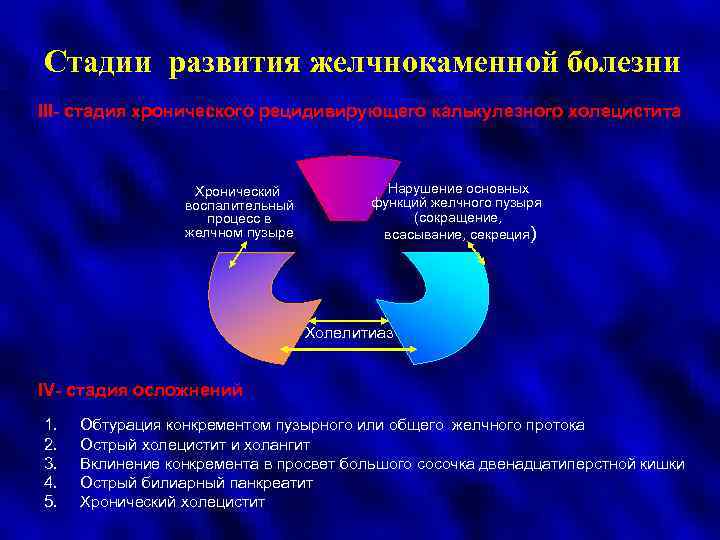 Стадии развития желчнокаменной болезни

III- стадия хронического рецидивирующего калькулезного холецистита

Хронический воспалительный процесс в желчном пузыре

Нарушение основных функций желчного пузыря (сокращение, всасывание, секреция)

Холелитиаз

IV- стадия осложнений

1. Обтурация конкрементом пузырного или общего желчного протока
2. Острый холецистит и холангит
3. Вклинение конкремента в просвет большого сосочка двенадцатиперстной кишки
4. Острый билиарный панкреатит
5. Хронический холецистит